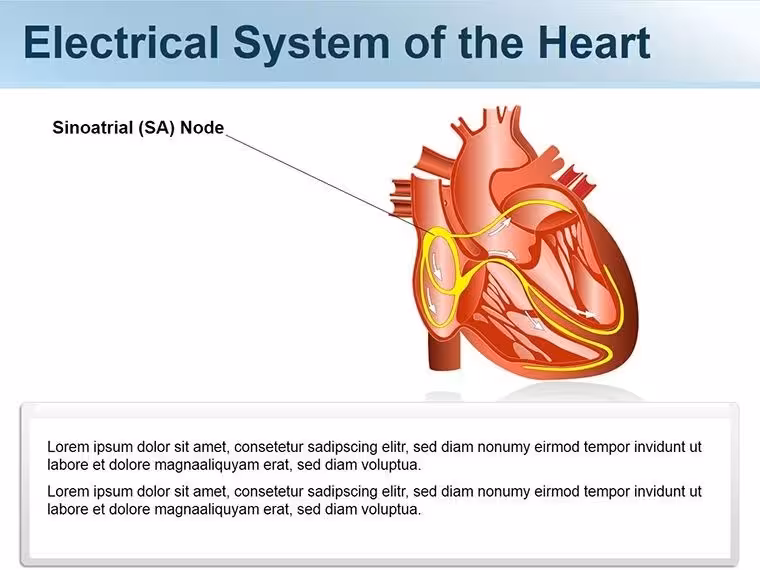 Electrical System of the Heart

Sinoatrial (SA) Node

Lorem ipsum dolor sit amet, consetetur sadipscing elitr, sed diam nonumy eirmod tempor invidunt ut labore et dolore magnaaliquyam erat, sed diam voluptua.

Lorem ipsum dolor sit amet, consetetur sadipscing elitr, sed diam nonumy eirmod tempor invidunt ut labore et dolore magnaaliquyam erat, sed diam voluptua.